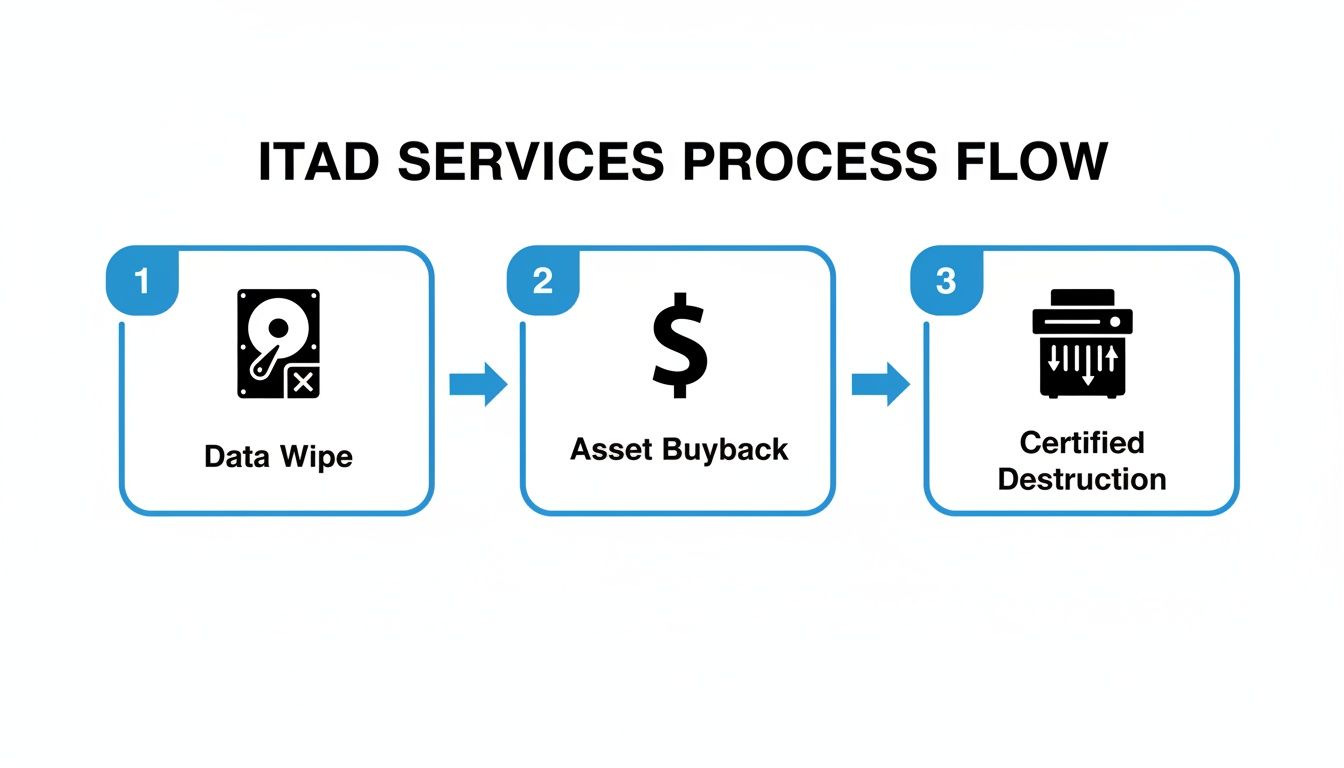 ITAD SERVICES PROCESS FLOW

1

Data Wipe

2

$

Asset Buyback

3

Certified Destruction